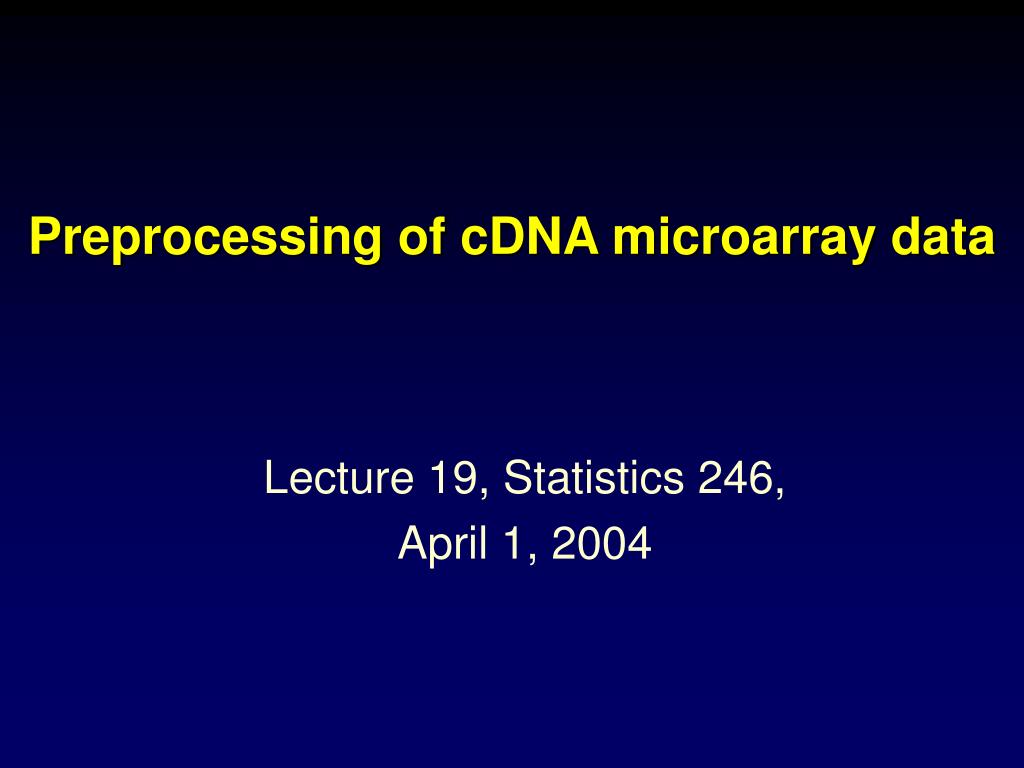 Preprocessing of cDNA microarray data

Lecture 19, Statistics 246,
April 1, 2004